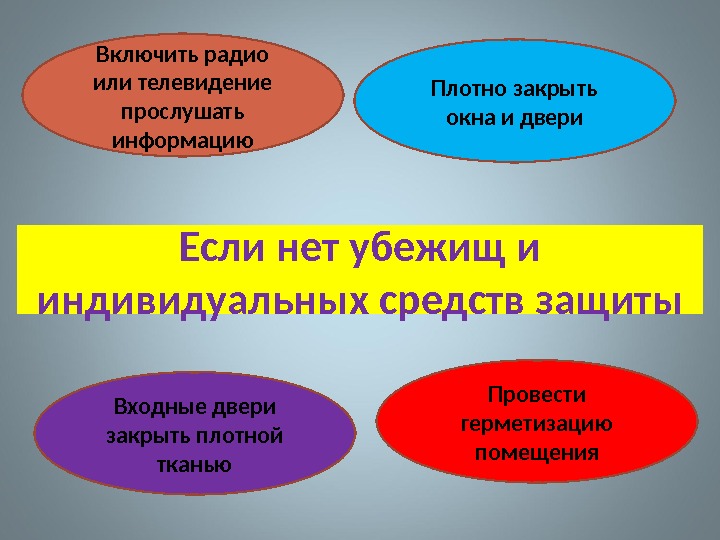 Включить радио или телевидение прослушать информацию

Плотно закрыть окна и двери

Если нет убежищ и индивидуальных средств защиты

Входные двери закрыть плотной тканью

Провести герметизацию помещения